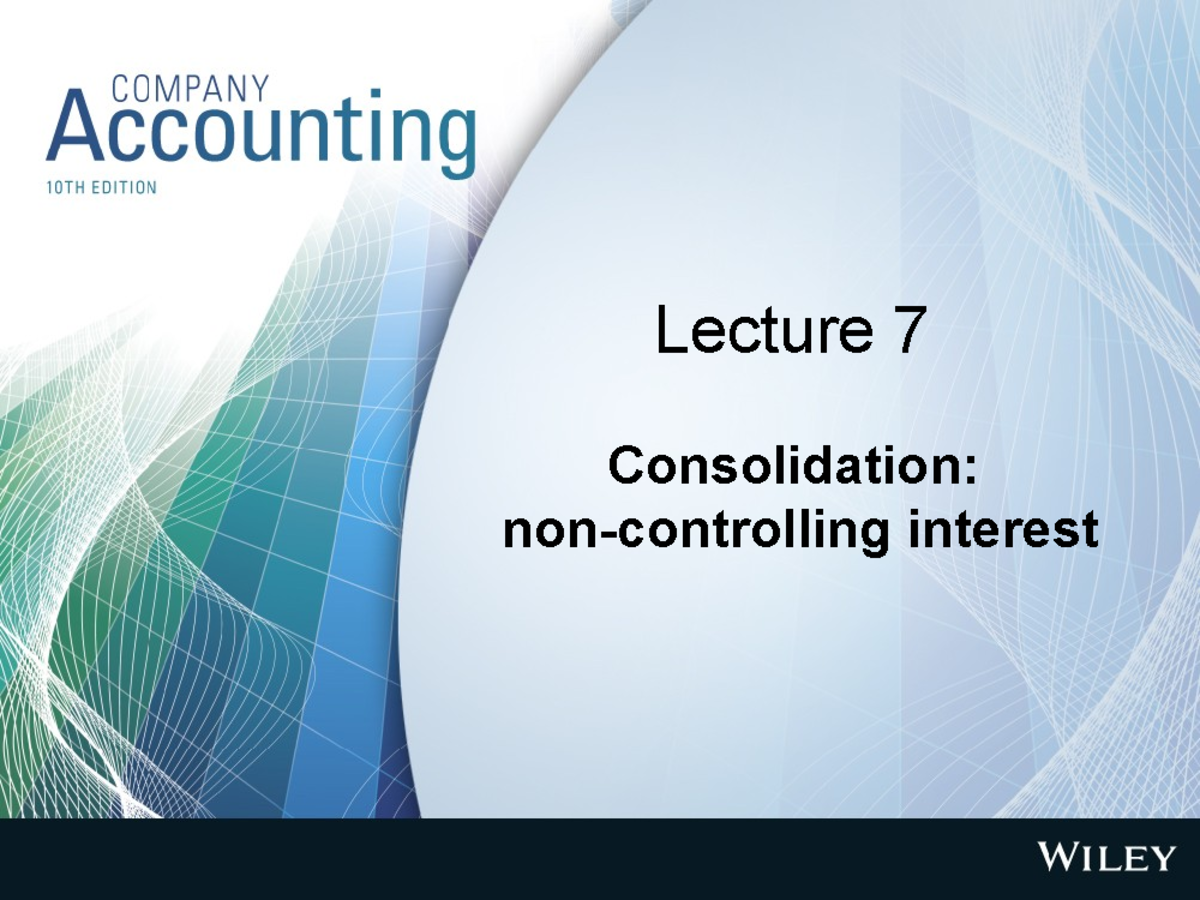 COMPANY
Accounting
10TH EDITION

Lecture 7

Consolidation:
non-controlling interest

WILEY